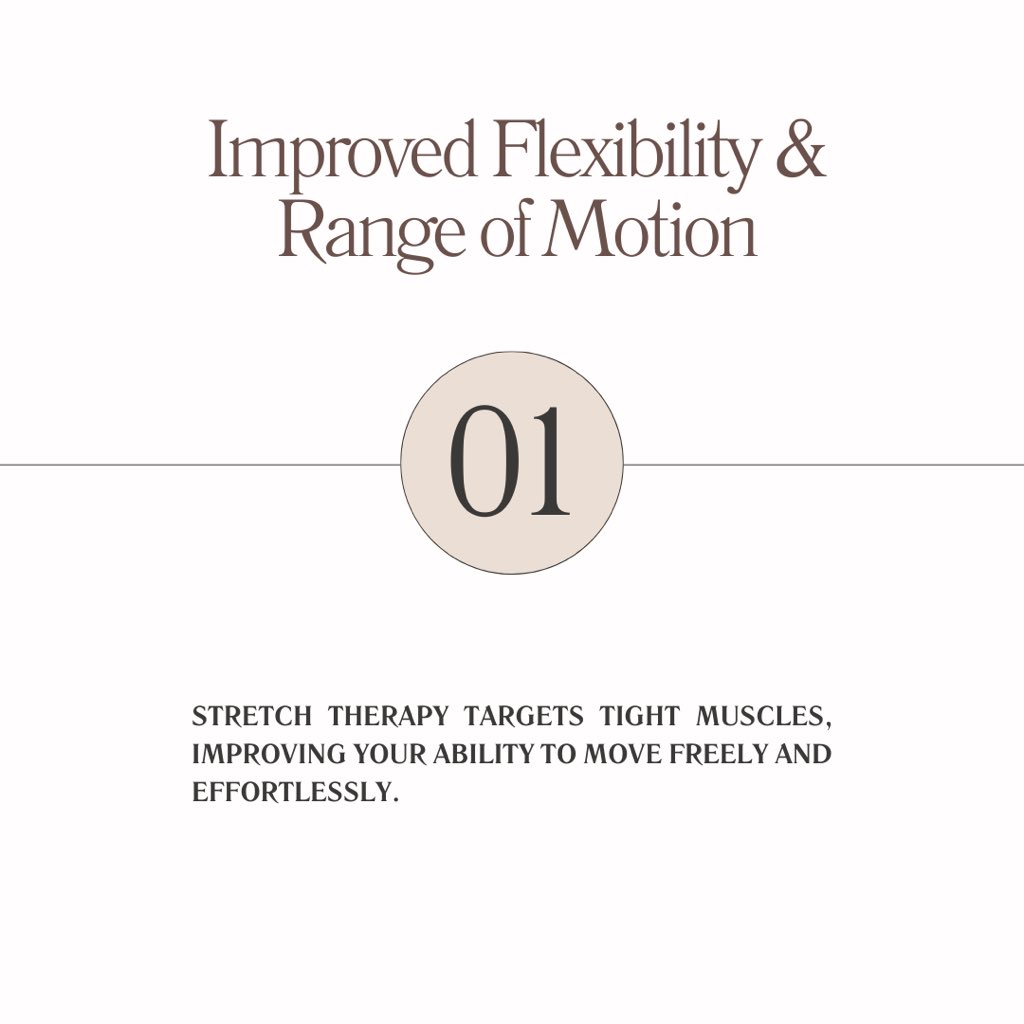 Improved Flexibility & Range of Motion

01

STRETCH THERAPY TARGETS TIGHT MUSCLES, IMPROVING YOUR ABILITY TO MOVE FREELY AND EFFORTLESSLY.